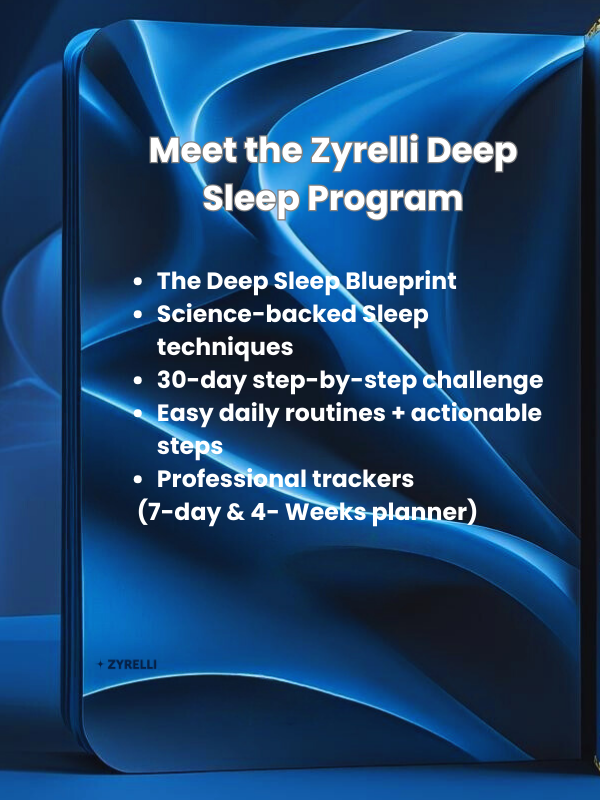 Meet the Zyrelli Deep Sleep Program

- The Deep Sleep Blueprint
- Science-backed Sleep techniques
- 30-day step-by-step challenge
- Easy daily routines + actionable steps
- Professional trackers

(7-day & 4- Weeks planner)

+ ZYRELLI